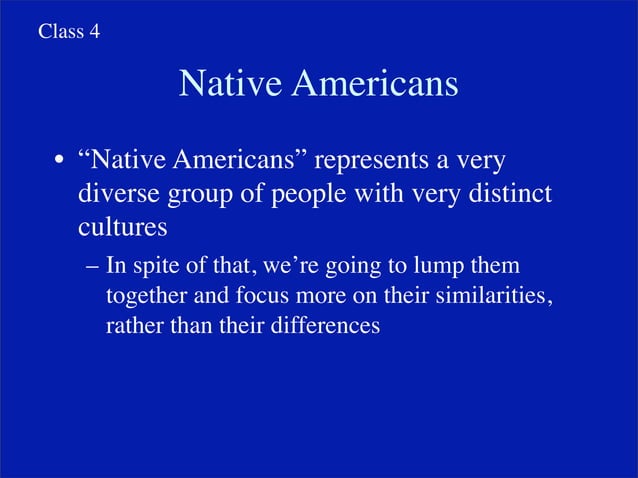 Class 4

Native Americans

• “Native Americans” represents a very diverse group of people with very distinct cultures

– In spite of that, we’re going to lump them together and focus more on their similarities, rather than their differences